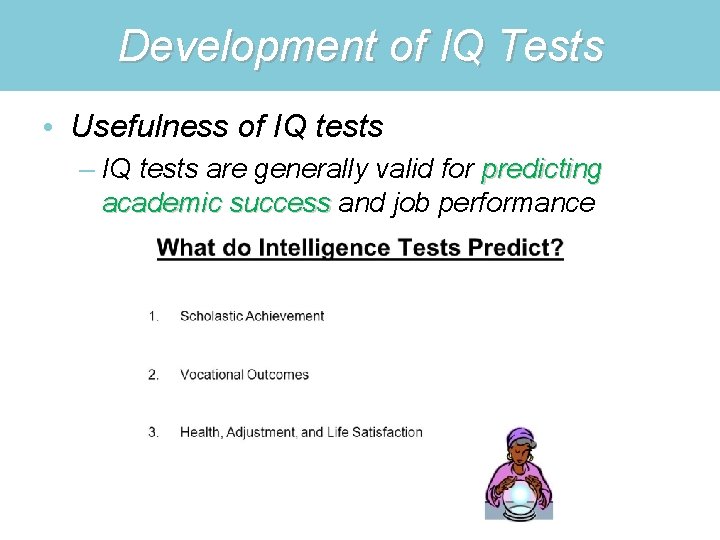 Development of IQ Tests

• Usefulness of IQ tests
– IQ tests are generally valid for predicting academic success and job performance

What do Intelligence Tests Predict?

1. Scholastic Achievement

2. Vocational Outcomes

3. Health, Adjustment, and Life Satisfaction